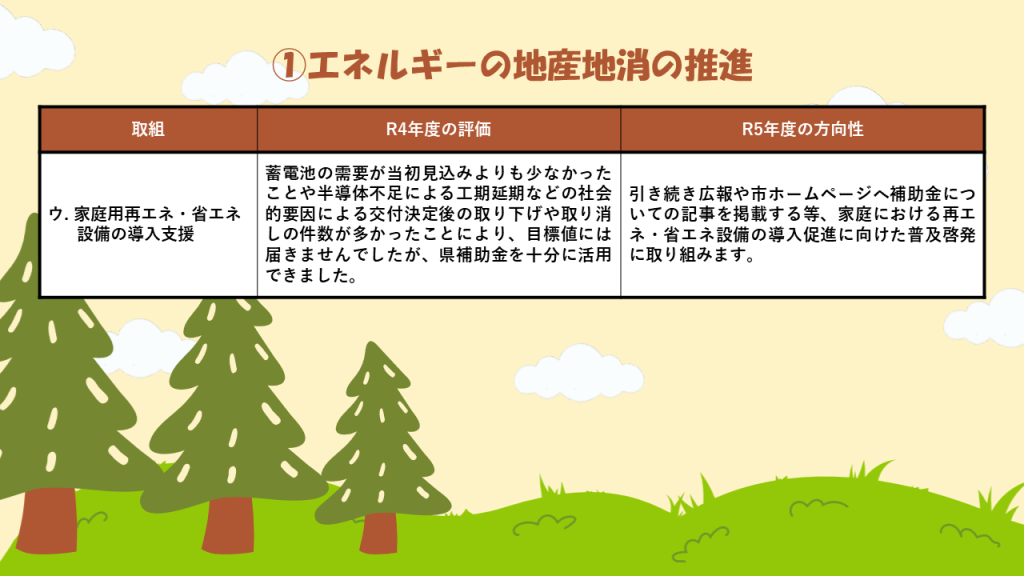 ①エネルギーの地産地消の推進

| 取組 | R4年度の評価 | R5年度の方向性 |
|---|---|---|
| ウ. 家庭用再エネ・省エネ設備の導入支援 | 蓄電池の需要が当初見込みよりも少なかったことや半導体不足による工期延期などの社会的要因による交付決定後の取り下げや取り消しの件数が多かったことにより、目標値には届きませんでしたが、県補助金を十分に活用できました。 | 引き続き広報や市ホームページへ補助金についての記事を掲載する等、家庭における再エネ・省エネ設備の導入促進に向けた普及啓発に取り組みます。 |